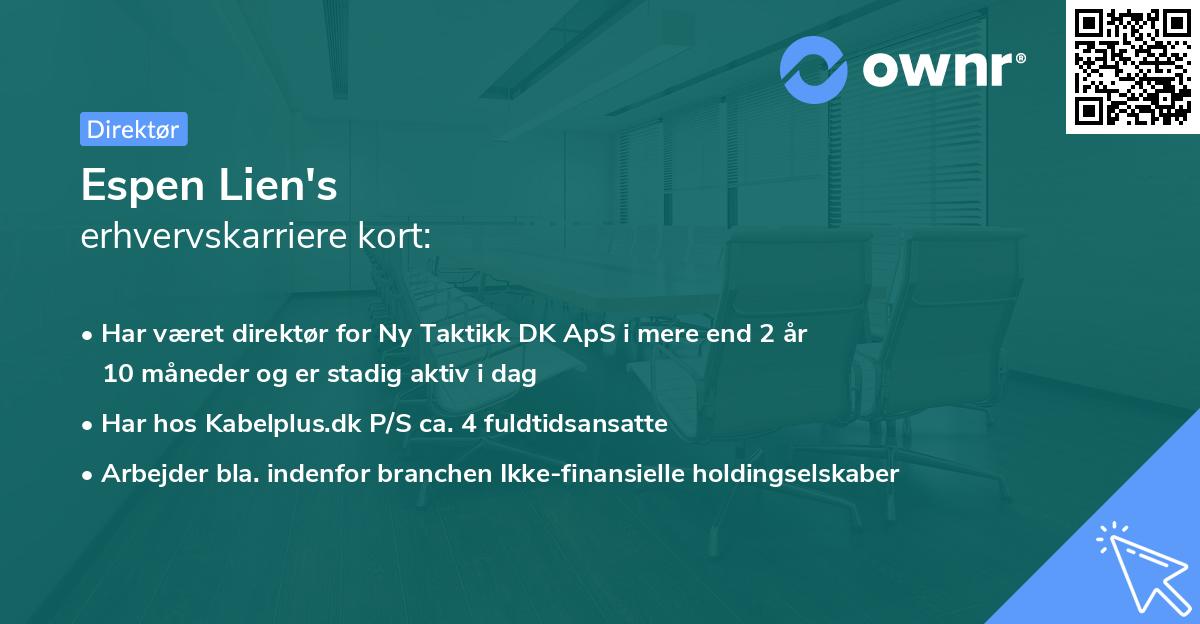 ownr®

Direktør

Espen Lien's
erhvervskarriere kort:

• Har været direktør for Ny Taktikk DK ApS i mere end 2 år 10 måneder og er stadig aktiv i dag

• Har hos Kabelplus.dk P/S ca. 4 fuldtidsansatte

• Arbejder bla. indenfor branchen Ikke-finansielle holdingselskaber